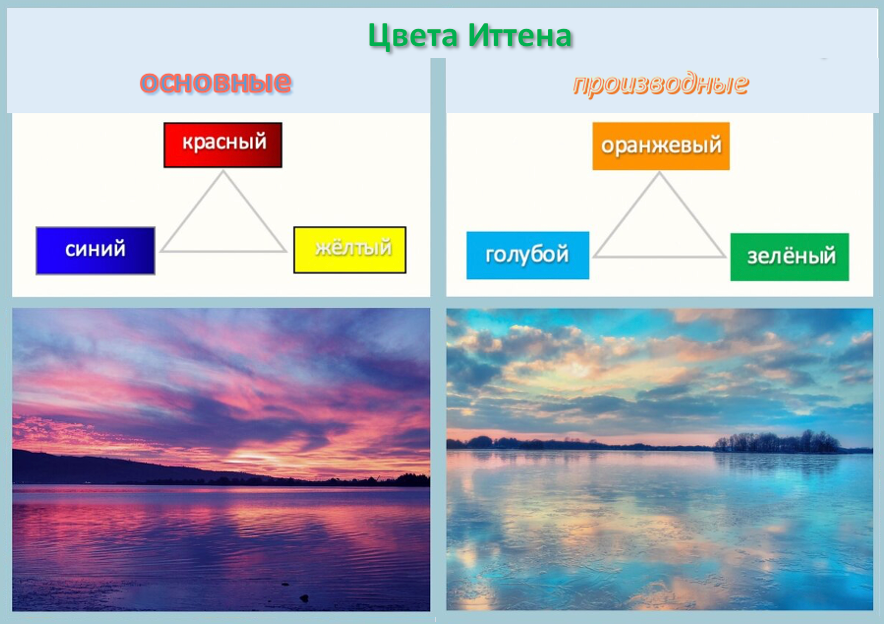 Цвета Иттена

основные

красный

синий

жёлтый

производные

оранжевый

голубой

зелёный